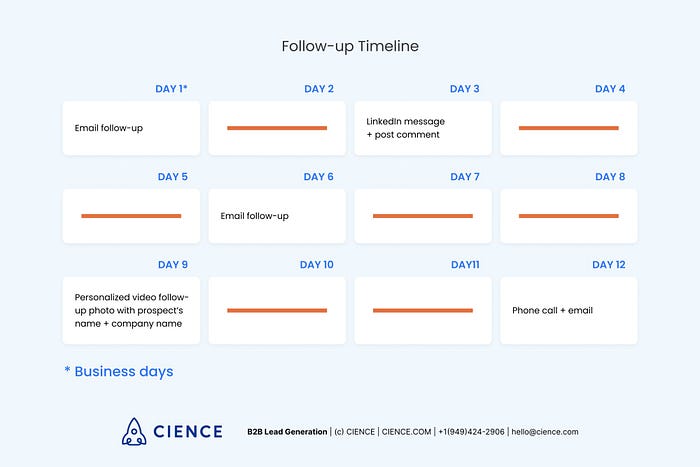 Follow-up Timeline

DAY 1*
Email follow-up

DAY 2

DAY 3
LinkedIn message + post comment

DAY 4

DAY 5

DAY 6
Email follow-up

DAY 7

DAY 8

DAY 9
Personalized video follow-up photo with prospect's name + company name

DAY 10

DAY11

DAY 12
Phone call + email

* Business days

CIENCE

B2B Lead Generation | (c) CIENCE | CIENCE.COM | +1(949)424-2906 | hello@cience.com